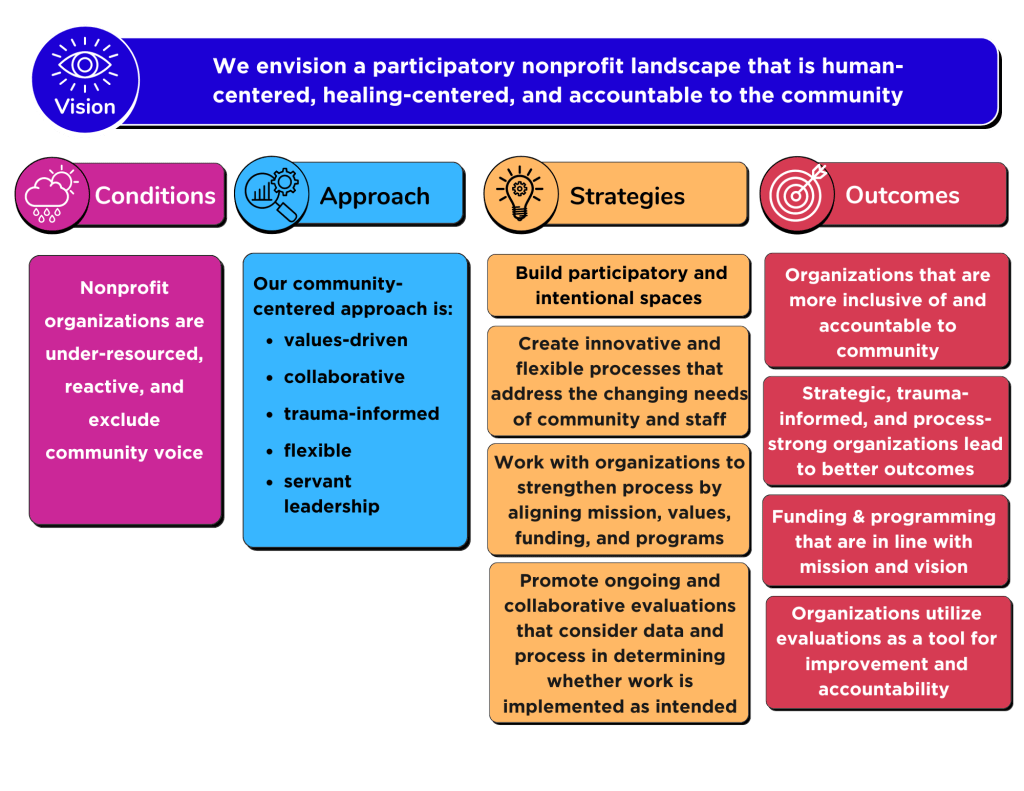 Vision

We envision a participatory nonprofit landscape that is human-centered, healing-centered, and accountable to the community

Conditions

Nonprofit organizations are under-resourced, reactive, and exclude community voice

Approach

Our community-centered approach is:
- values-driven
- collaborative
- trauma-informed
- flexible
- servant leadership

Strategies

Build participatory and intentional spaces

Create innovative and flexible processes that address the changing needs of community and staff

Work with organizations to strengthen process by aligning mission, values, funding, and programs

Promote ongoing and collaborative evaluations that consider data and process in determining whether work is implemented as intended

Outcomes

Organizations that are more inclusive of and accountable to community

Strategic, trauma-informed, and process-strong organizations lead to better outcomes

Funding & programming that are in line with mission and vision

Organizations utilize evaluations as a tool for improvement and accountability